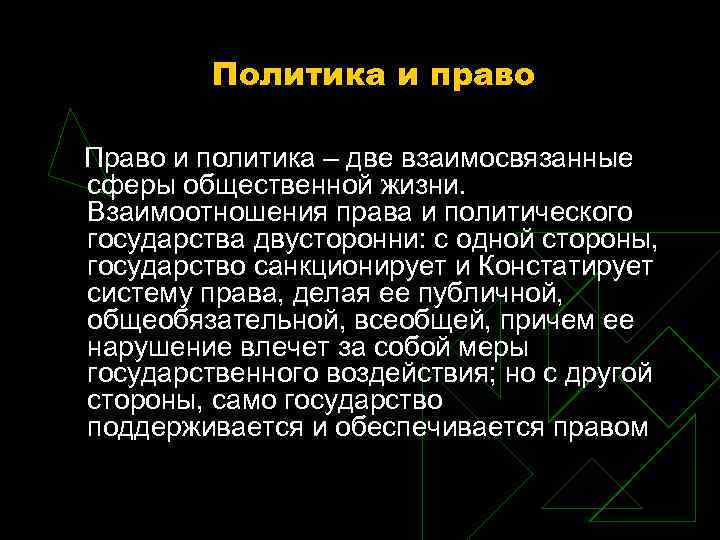 Политика и право

Право и политика – две взаимосвязанные сферы общественной жизни. Взаимоотношения права и политического государства двусторонни: с одной стороны, государство санкционирует и Констатирует систему права, делая ее публичной, общеобязательной, всеобщей, причем ее нарушение влечет за собой меры государственного воздействия; но с другой стороны, само государство поддерживается и обеспечивается правом